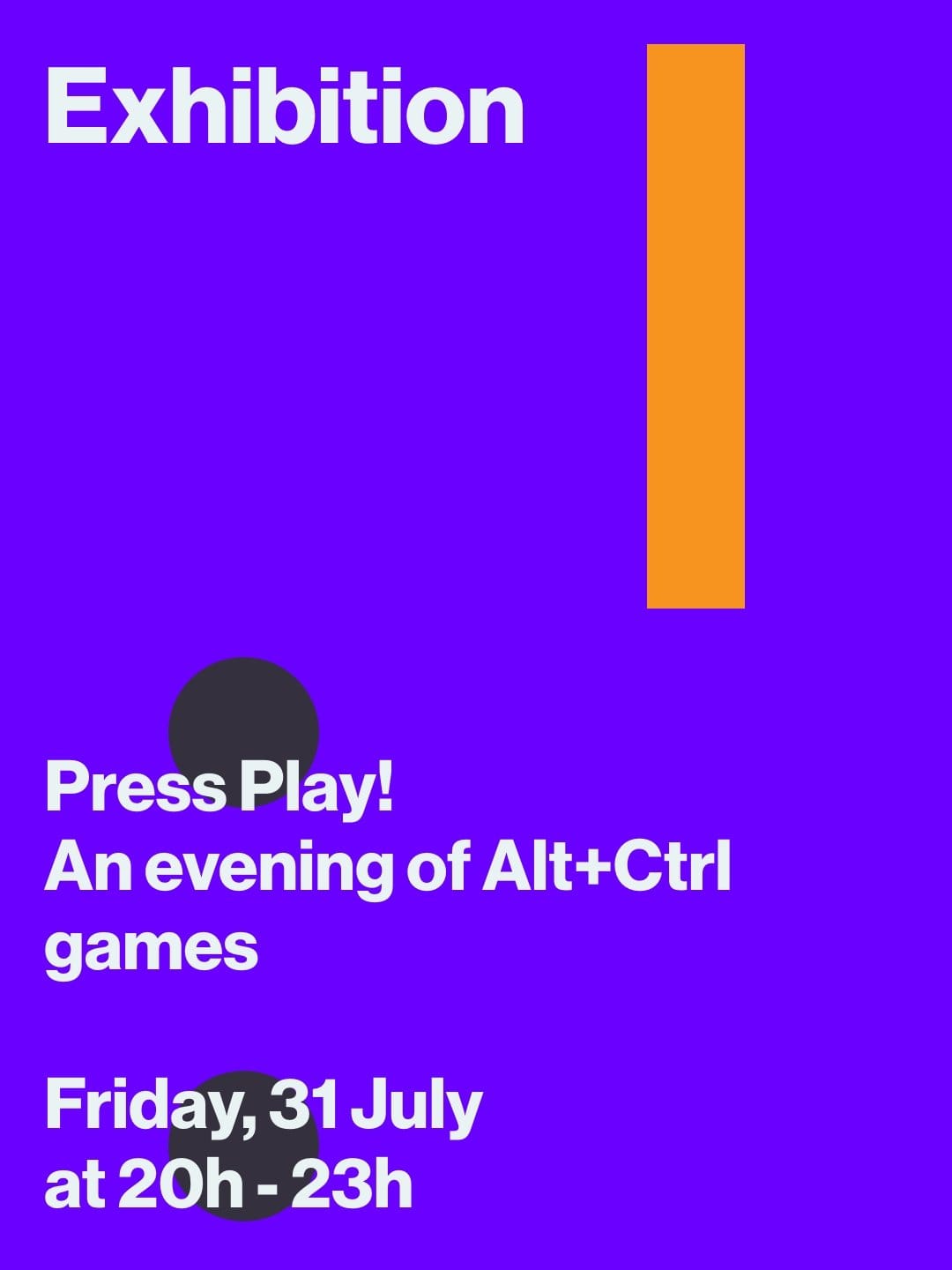 Exhibition

Press Play!
An evening of Alt+Ctrl games

Friday, 31 July
at 20h - 23h